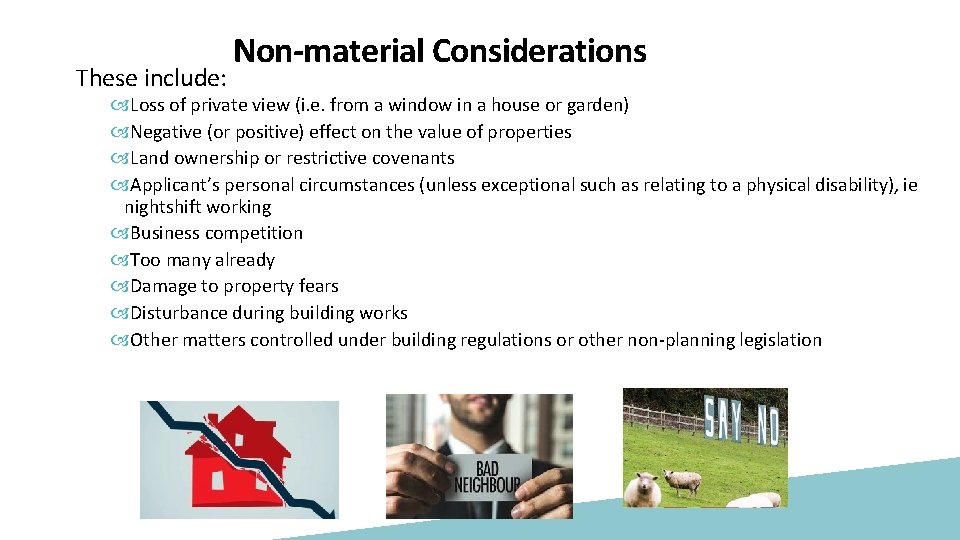 Non-material Considerations

These include:

Loss of private view (i.e. from a window in a house or garden)
Negative (or positive) effect on the value of properties
Land ownership or restrictive covenants
Applicant's personal circumstances (unless exceptional such as relating to a physical disability), ie nightshift working
Business competition
Too many already
Damage to property fears
Disturbance during building works
Other matters controlled under building regulations or other non-planning legislation

BAD NEIGHBOUR

SAY NO